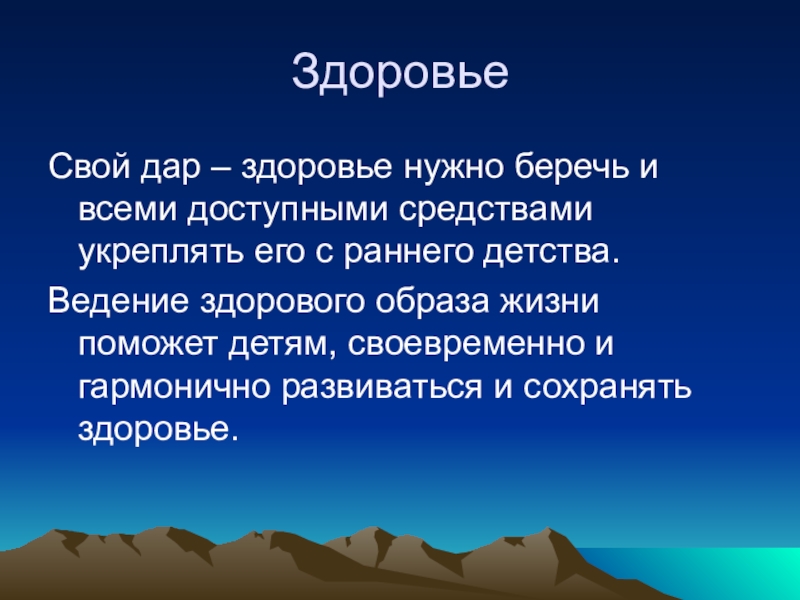 Здоровье

Свой дар – здоровье нужно беречь и всеми доступными средствами укреплять его с раннего детства.

Ведение здорового образа жизни поможет детям, своевременно и гармонично развиваться и сохранять здоровье.